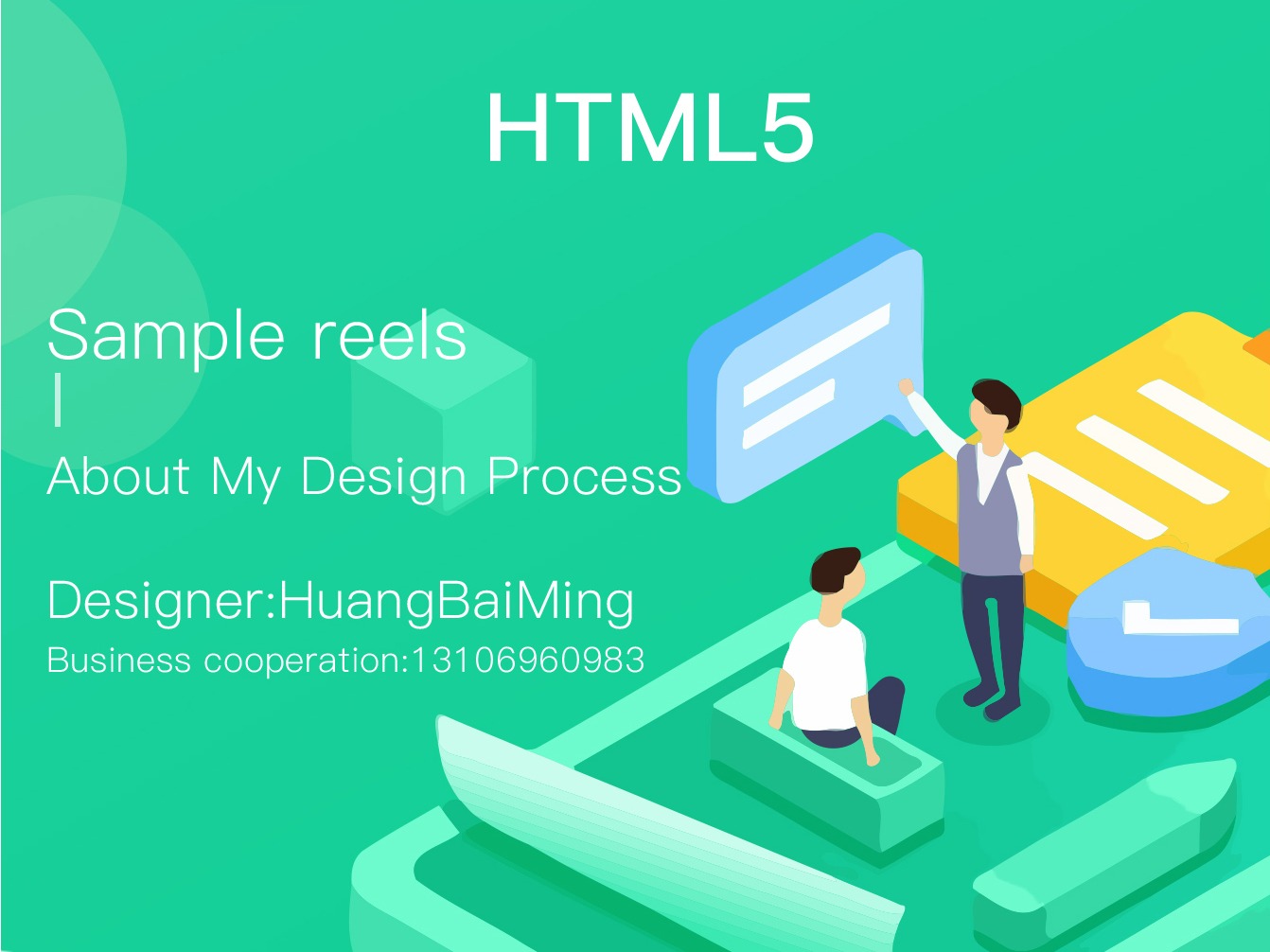 HTML5

Sample reels

About My Design Process

Designer:HuangBaiMing

Business cooperation:13106960983